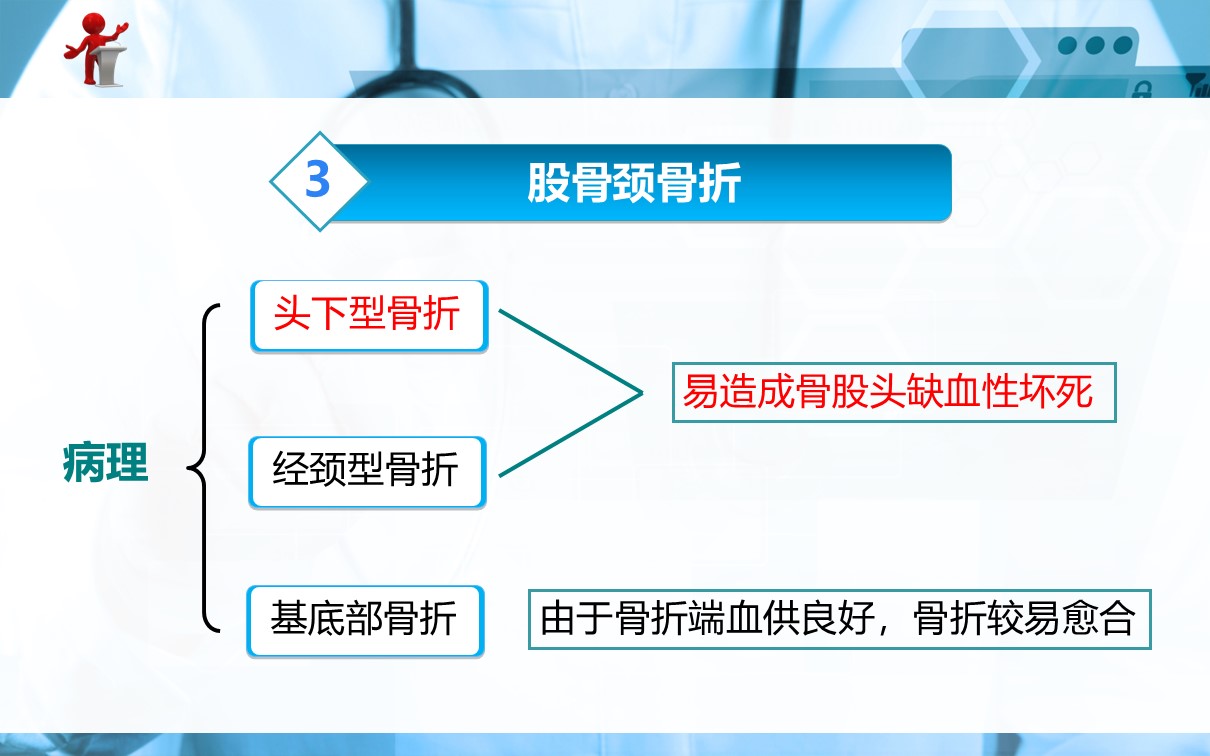 3 股骨颈骨折

病理

头下型骨折

经颈型骨折

易造成骨股头缺血性坏死

基底部骨折

由于骨折端血供良好，骨折较易愈合